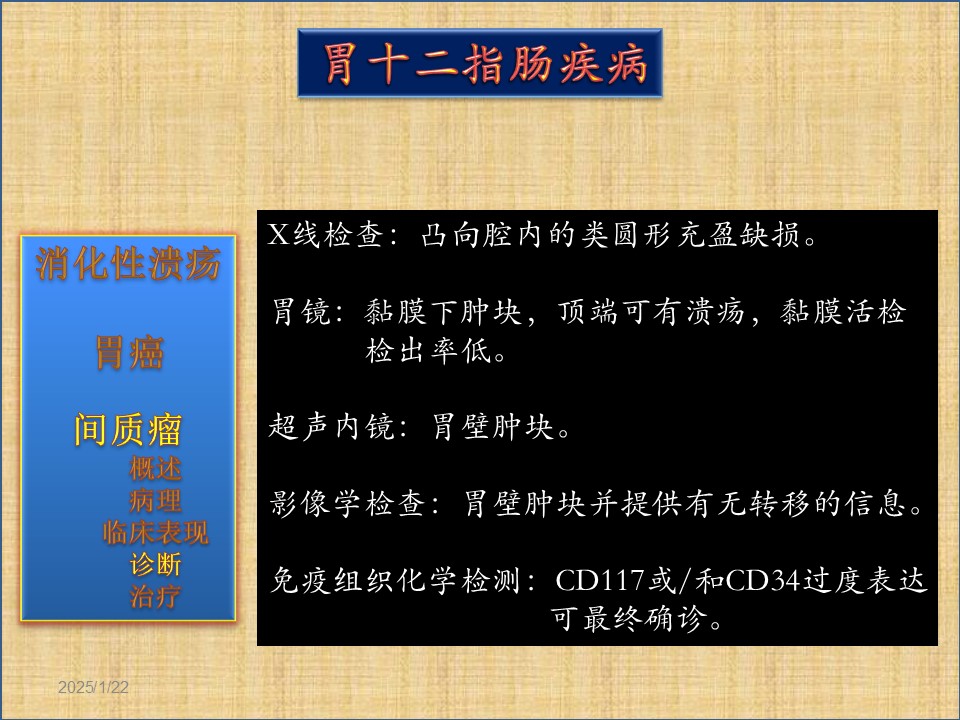 胃十二指肠疾病

消化性溃疡

胃癌

间质瘤
概述
病理
临床表现
诊断
治疗

X线检查：凸向腔内的类圆形充盈缺损。

胃镜：黏膜下肿块，顶端可有溃疡，黏膜活检检出率低。

超声内镜：胃壁肿块。

影像学检查：胃壁肿块并提供有无转移的信息。

免疫组织化学检测：CD117或/和CD34过度表达可最终确诊。

2025/1/22